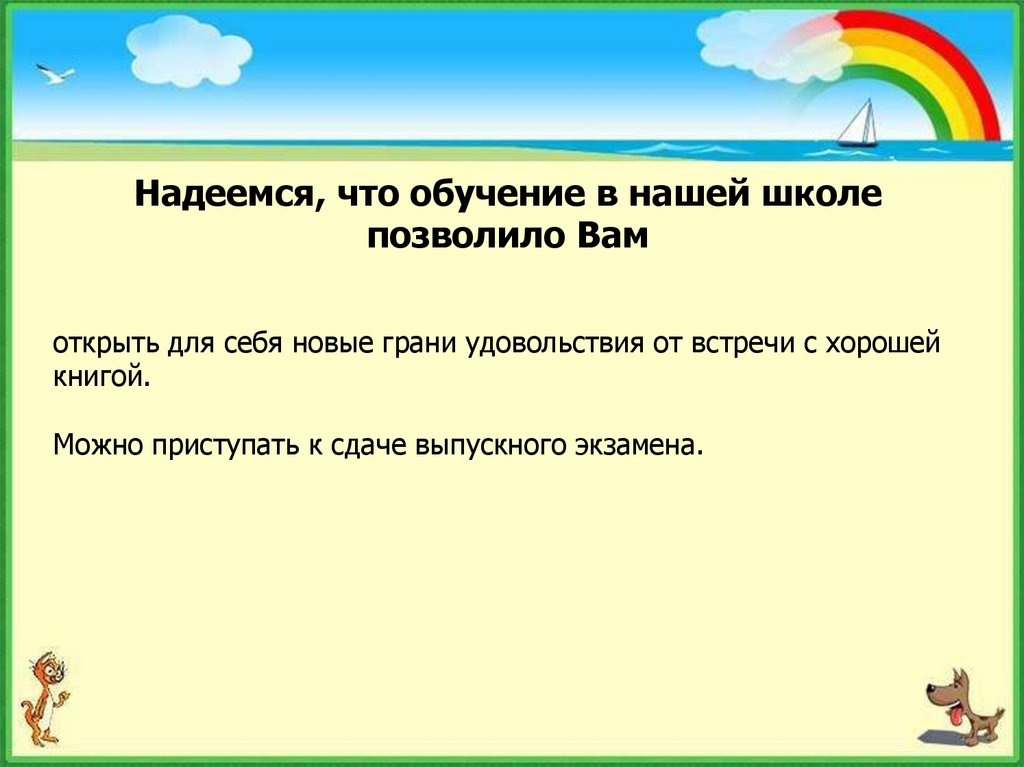 Надеемся, что обучение в нашей школе позволило Вам

открыть для себя новые грани удовольствия от встречи с хорошей книгой.

Можно приступать к сдаче выпускного экзамена.